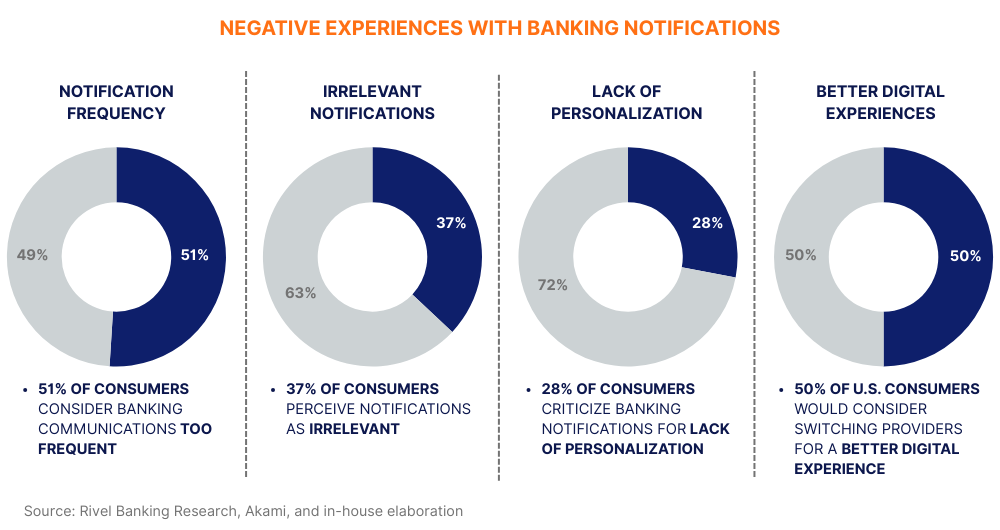 NEGATIVE EXPERIENCES WITH BANKING NOTIFICATIONS

NOTIFICATION FREQUENCY

49%

51%

• 51% OF CONSUMERS CONSIDER BANKING COMMUNICATIONS TOO FREQUENT

IRRELEVANT NOTIFICATIONS

37%

63%

• 37% OF CONSUMERS PERCEIVE NOTIFICATIONS AS IRRELEVANT

LACK OF PERSONALIZATION

28%

72%

• 28% OF CONSUMERS CRITICIZE BANKING NOTIFICATIONS FOR LACK OF PERSONALIZATION

BETTER DIGITAL EXPERIENCES

50%

50%

• 50% OF U.S. CONSUMERS WOULD CONSIDER SWITCHING PROVIDERS FOR A BETTER DIGITAL EXPERIENCE

Source: Rivel Banking Research, Akami, and in-house elaboration